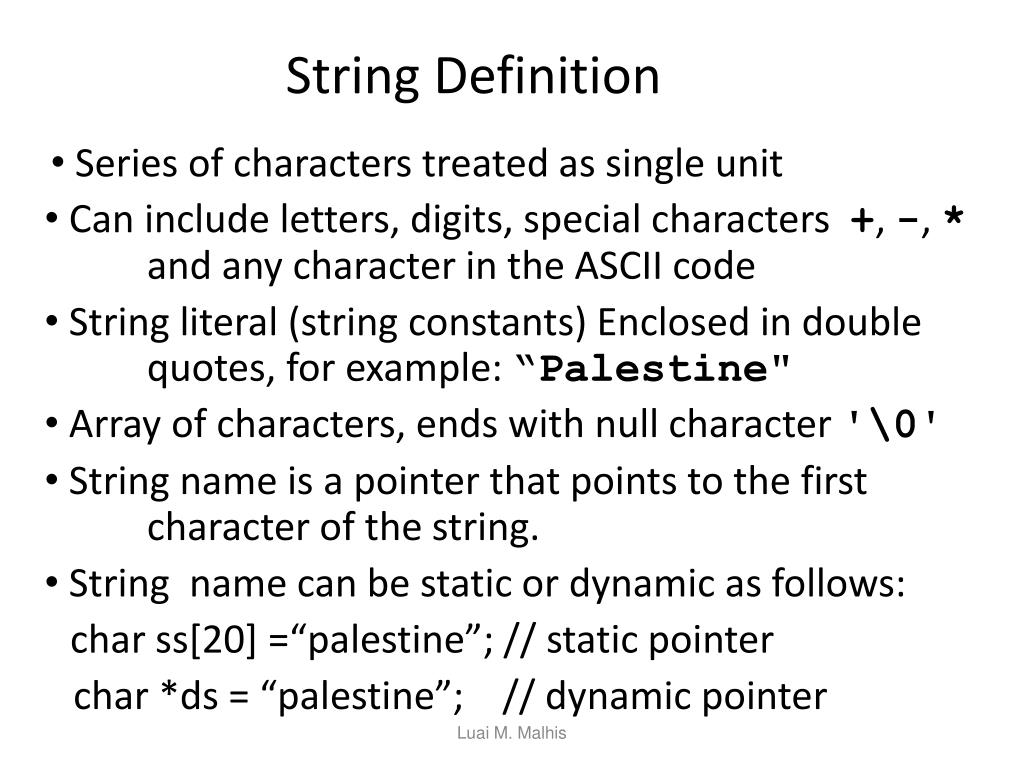 String Definition

• Series of characters treated as single unit

• Can include letters, digits, special characters +, -, * and any character in the ASCII code

• String literal (string constants) Enclosed in double quotes, for example: “Palestine"

• Array of characters, ends with null character '\0'

• String name is a pointer that points to the first character of the string.

• String name can be static or dynamic as follows:

char ss[20] =“palestine”; // static pointer

char *ds = “palestine”; // dynamic pointer

Luai M. Malhis